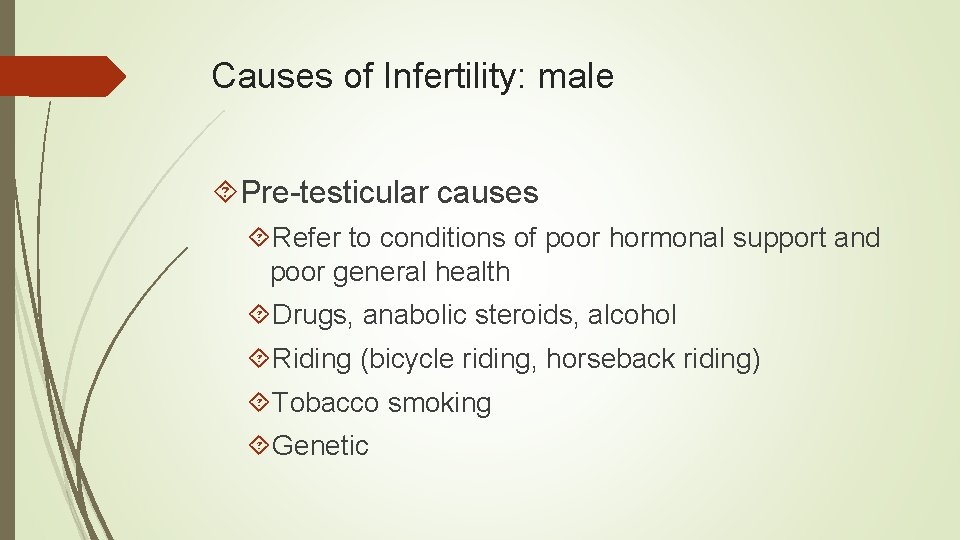 Causes of Infertility: male

Pre-testicular causes

Refer to conditions of poor hormonal support and poor general health

Drugs, anabolic steroids, alcohol

Riding (bicycle riding, horseback riding)

Tobacco smoking

Genetic